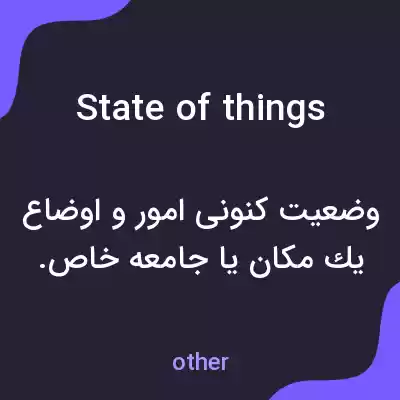 State of things

وضعیت کنونی امور و اوضاع یك مکان یا جامعه خاص.

other